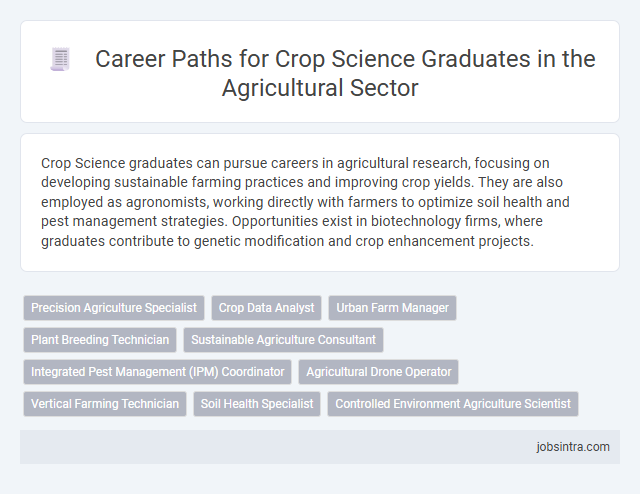 Career Paths for Crop Science Graduates in the Agricultural Sector

Crop Science graduates can pursue careers in agricultural research, focusing on developing sustainable farming practices and improving crop yields. They are also employed as agronomists, working directly with farmers to optimize soil health and pest management strategies. Opportunities exist in biotechnology firms, where graduates contribute to genetic modification and crop enhancement projects.

Precision Agriculture Specialist
Crop Data Analyst
Urban Farm Manager
Plant Breeding Technician
Sustainable Agriculture Consultant
Integrated Pest Management (IPM) Coordinator
Agricultural Drone Operator
Vertical Farming Technician
Soil Health Specialist
Controlled Environment Agriculture Scientist

jobsintra.com